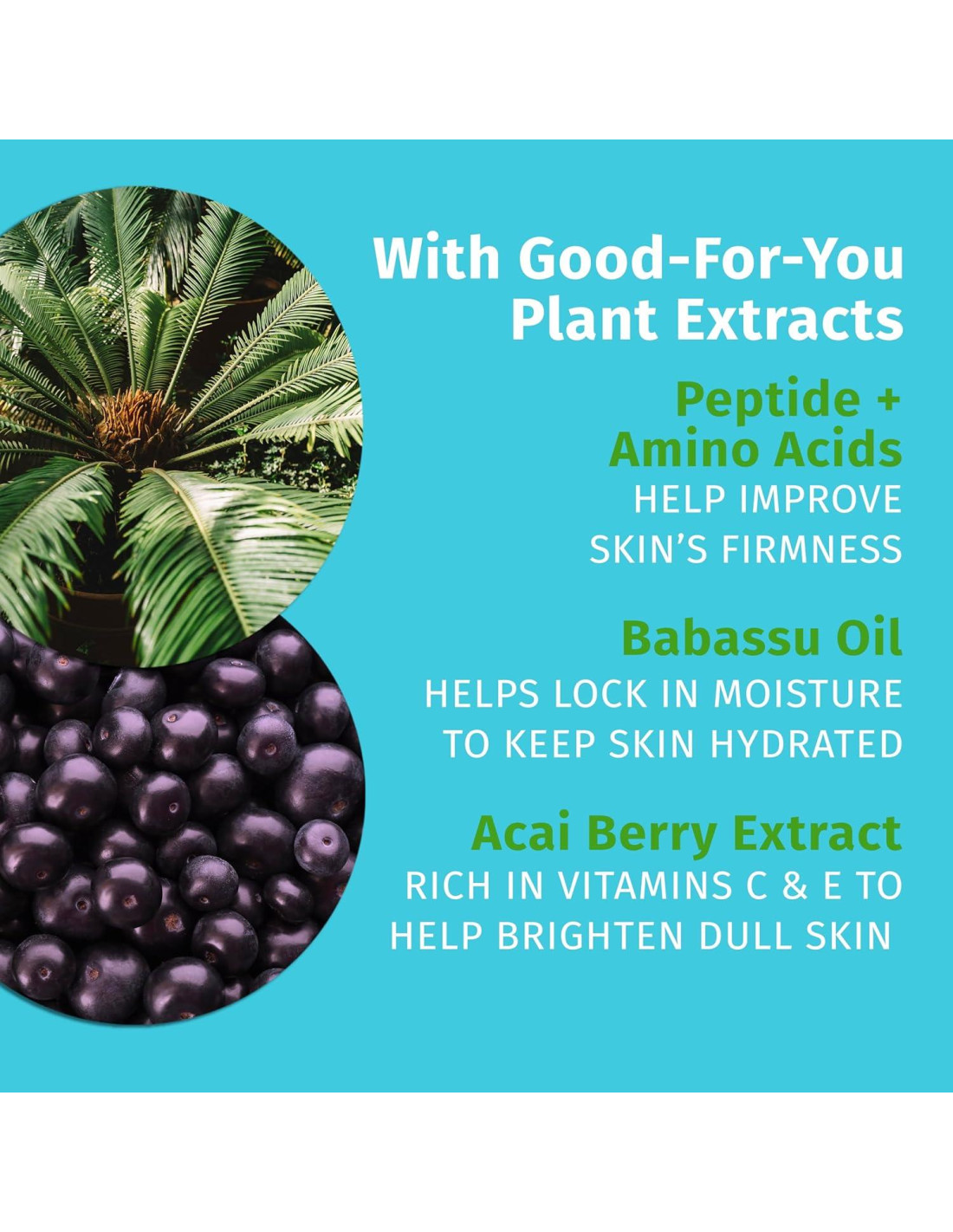 With Good-For-You Plant Extracts

Peptide + Amino Acids
HELP IMPROVE SKIN'S FIRMNESS

Babassu Oil
HELPS LOCK IN MOISTURE TO KEEP SKIN HYDRATED

Acai Berry Extract
RICH IN VITAMINS C & E TO HELP BRIGHTEN DULL SKIN